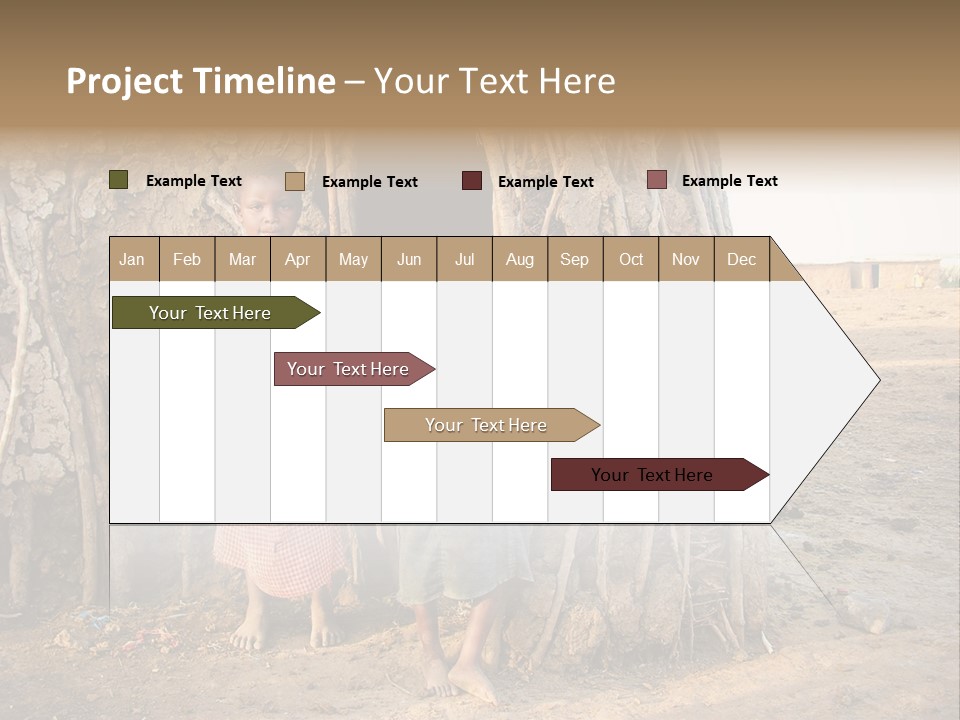 Project Timeline – Your Text Here

Example Text Example Text Example Text Example Text

| Jan | Feb | Mar | Apr | May | Jun | Jul | Aug | Sep | Oct | Nov | Dec |
|---|---|---|---|---|---|---|---|---|---|---|---|

Your Text Here

Your Text Here

Your Text Here

Your Text Here